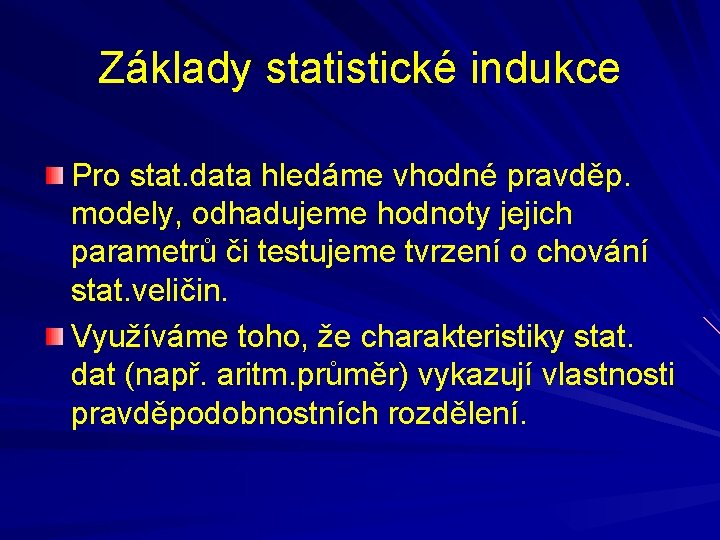 Základy statistické indukce

Pro stat.data hledáme vhodné pravděp. modely, odhadujeme hodnoty jejich parametrů či testujeme tvrzení o chování stat.veličin.

Využíváme toho, že charakteristiky stat. dat (např. aritm.průměr) vykazují vlastnosti pravděpodobnostních rozdělení.